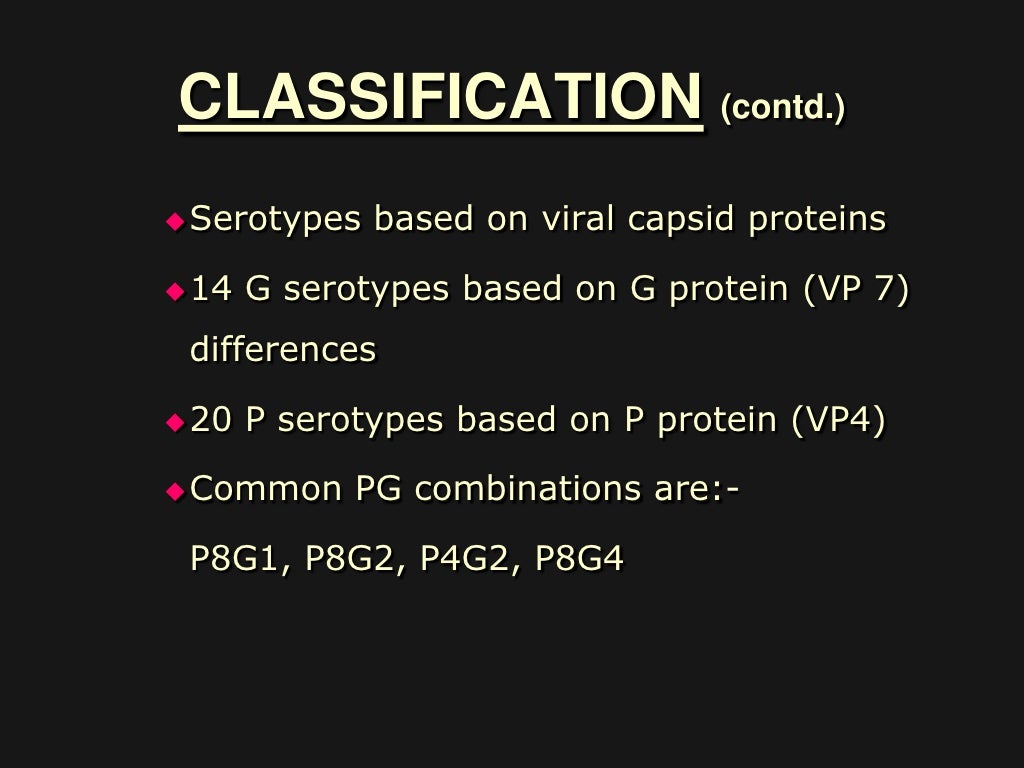 CLASSIFICATION (contd.)

◆ Serotypes based on viral capsid proteins

◆ 14 G serotypes based on G protein (VP 7) differences

◆ 20 P serotypes based on P protein (VP4)

◆ Common PG combinations are:-

P8G1, P8G2, P4G2, P8G4